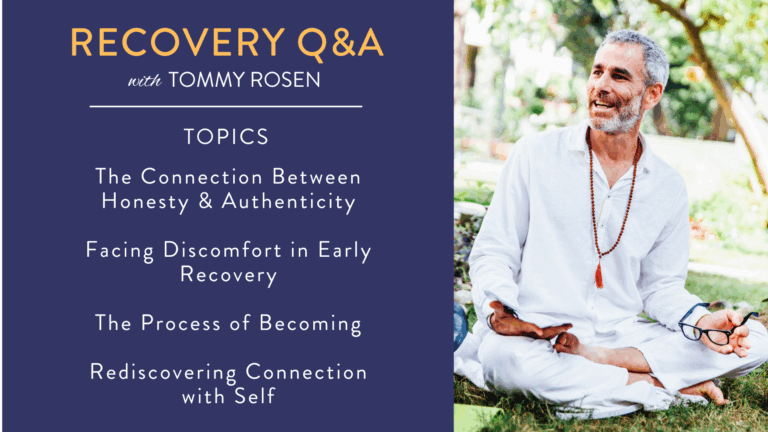 RECOVERY Q&A
with TOMMY ROSEN

TOPICS

The Connection Between Honesty & Authenticity

Facing Discomfort in Early Recovery

The Process of Becoming

Rediscovering Connection with Self